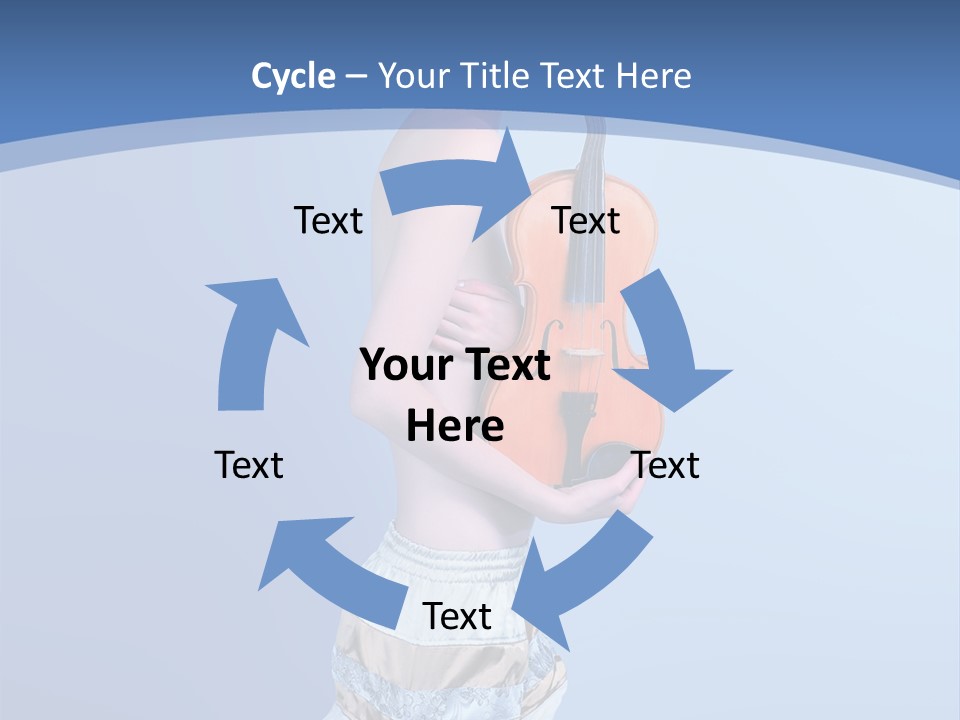 Cycle – Your Title Text Here

Text

Text

Your Text Here

Text

Text

Text